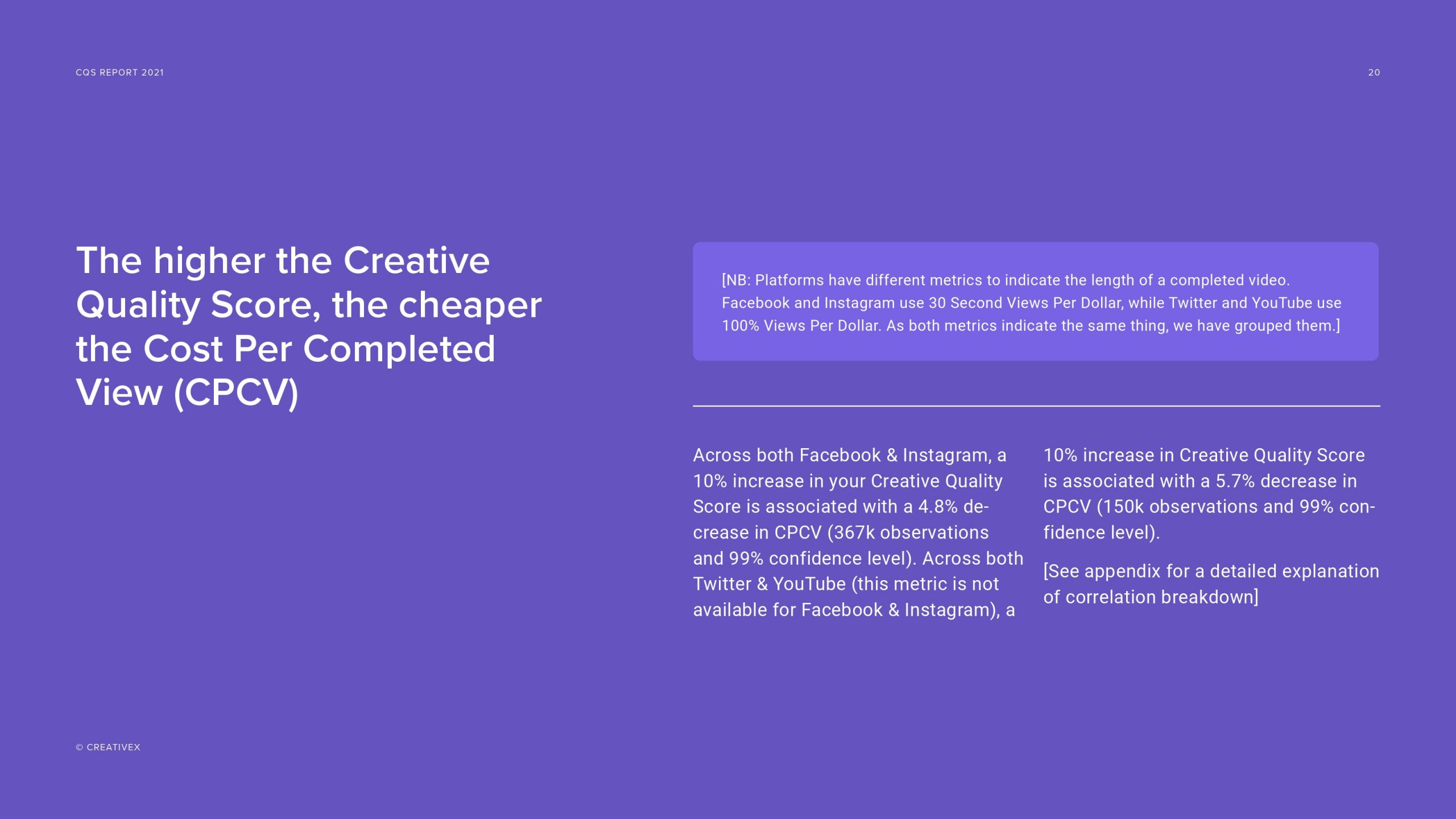 CQS REPORT 2021

20

The higher the Creative Quality Score, the cheaper the Cost Per Completed View (CPCV)

[NB: Platforms have different metrics to indicate the length of a completed video. Facebook and Instagram use 30 Second Views Per Dollar, while Twitter and YouTube use 100% Views Per Dollar. As both metrics indicate the same thing, we have grouped them.]

Across both Facebook & Instagram, a 10% increase in your Creative Quality Score is associated with a 4.8% decrease in CPCV (367k observations and 99% confidence level). Across both Twitter & YouTube (this metric is not available for Facebook & Instagram), a 10% increase in Creative Quality Score is associated with a 5.7% decrease in CPCV (150k observations and 99% confidence level).

[See appendix for a detailed explanation of correlation breakdown]

© CREATIVEX